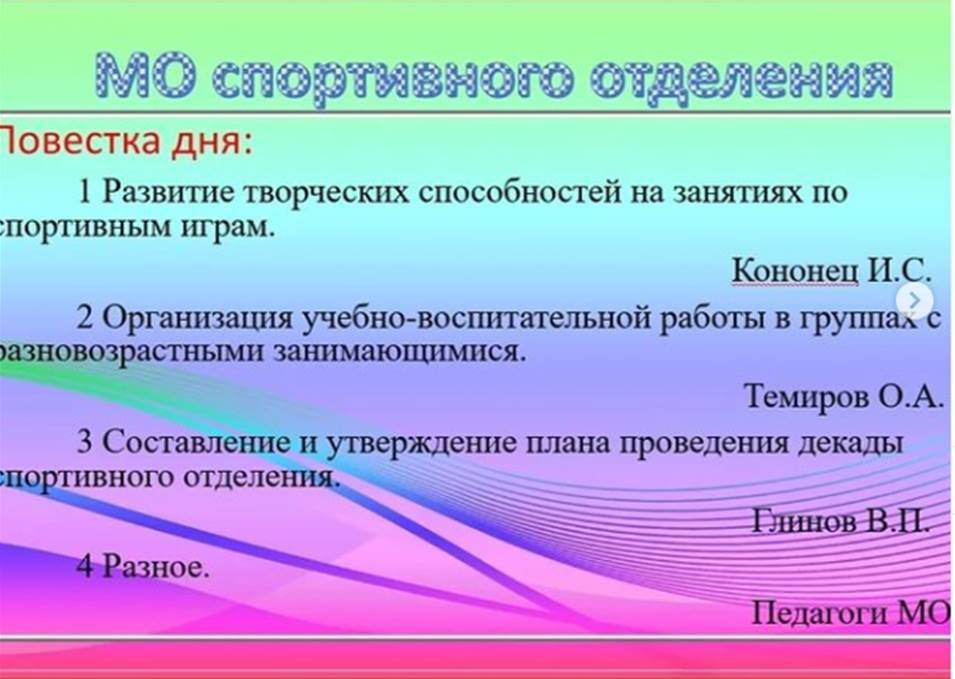 МО спортивного отделения

Повестка дня:

1 Развитие творческих способностей на занятиях по спортивным играм.

Кононец И.С.

2 Организация учебно-воспитательной работы в группах с разновозрастными занимающимися.

Темиров О.А.

3 Составление и утверждение плана проведения декады спортивного отделения.

Глинов В.П.

4 Разное.

Педагоги МО